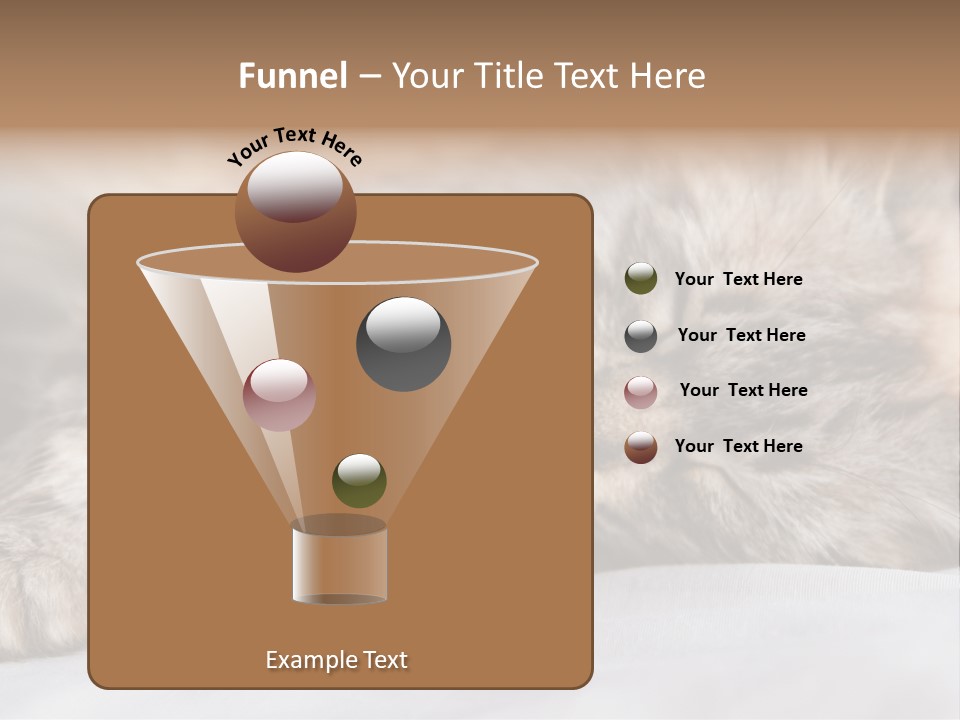 Funnel – Your Title Text Here

Your Text Here

Your Text Here

Your Text Here

Your Text Here

Your Text Here

Example Text